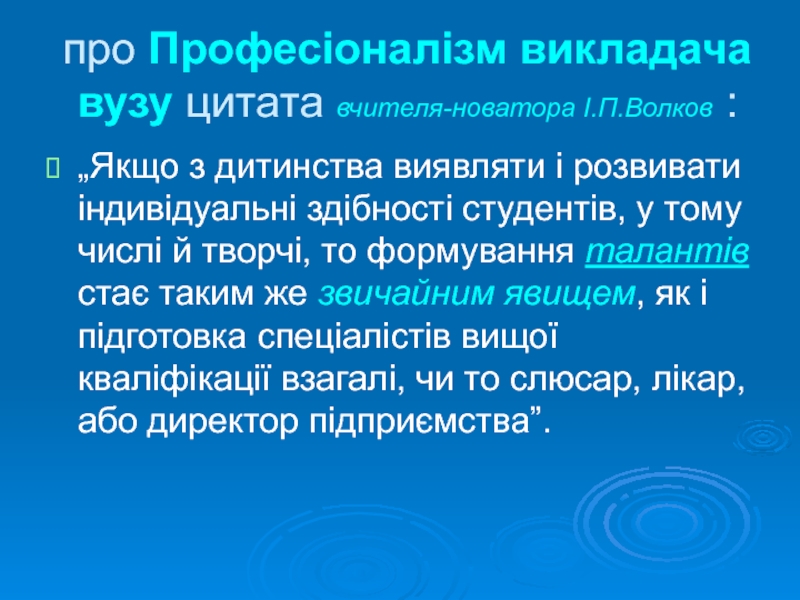 про Професіоналізм викладача вузу цитата вчителя-новатора І.П.Волков :

„Якщо з дитинства виявляти і розвивати індивідуальні здібності студентів, у тому числі й творчі, то формування талантів стає таким же звичайним явищем, як і підготовка спеціалістів вищої кваліфікації взагалі, чи то слюсар, лікар, або директор підприємства”.